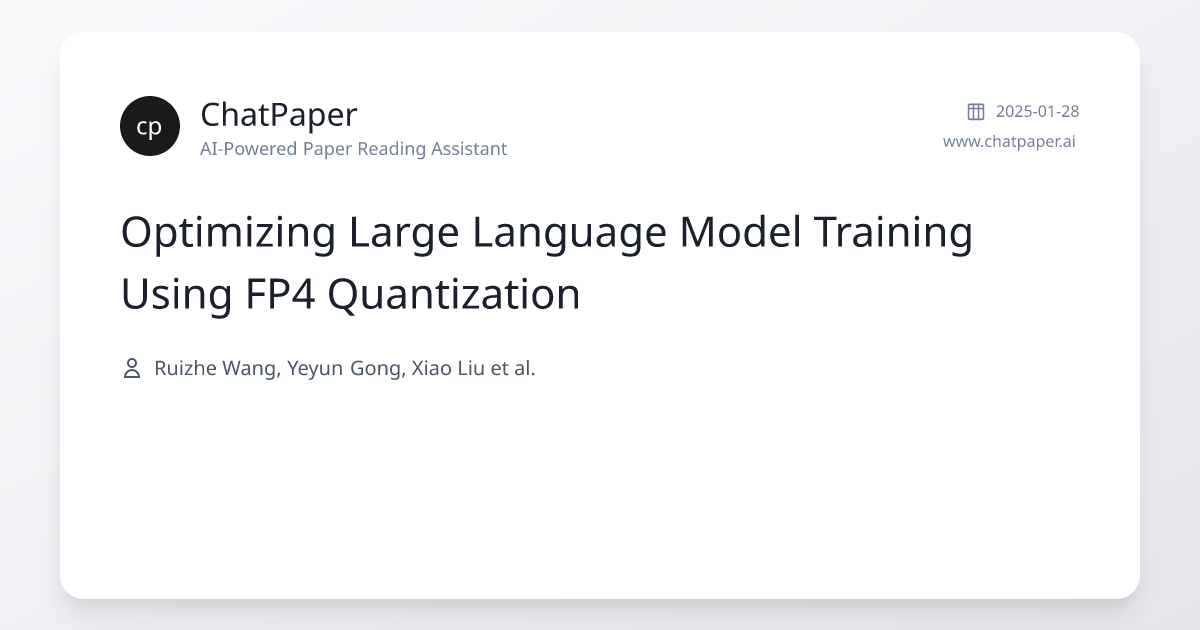 cp

ChatPaper

AI-Powered Paper Reading Assistant

2025-01-28

www.chatpaper.ai

Optimizing Large Language Model Training Using FP4 Quantization

Ruizhe Wang, Yeyun Gong, Xiao Liu et al.